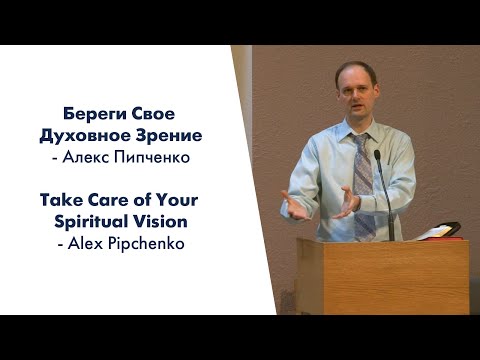 Береги Свое Духовное Зрение
- Алекс Пипченко

Take Care of Your Spiritual Vision
- Alex Pipchenko